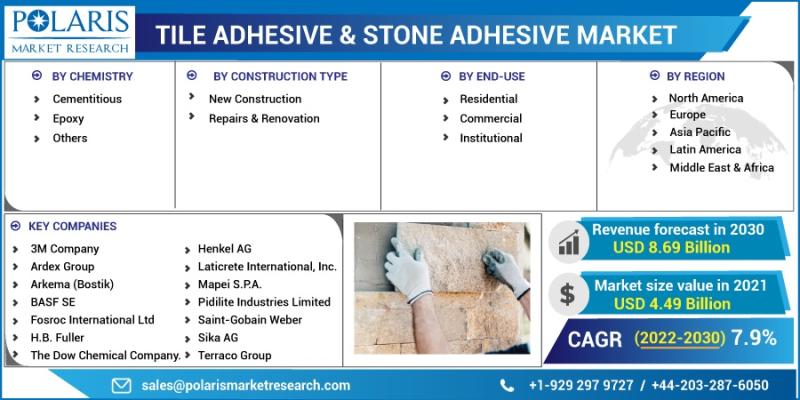 POLARIS
MARKET RESEARCH

TILE ADHESIVE & STONE ADHESIVE MARKET

BY CHEMISTRY
Cementitious
Epoxy
Others

BY CONSTRUCTION TYPE
New Construction
Repairs & Renovation

BY END-USE
Residential
Commercial
Institutional

BY REGION
North America
Europe
Asia Pacific
Latin America
Middle East & Africa

KEY COMPANIES
3M Company
Ardex Group
Arkema (Bostik)
BASF SE
Fosroc International Ltd
H.B. Fuller
The Dow Chemical Company.
Henkel AG
Laticrete International, Inc.
Mapei S.P.A.
Pidilite Industries Limited
Saint-Gobain Weber
Sika AG
Terraco Group

Revenue forecast in 2030
USD 8.69 Billion

Market size value in 2021
USD 4.49 Billion

CAGR (2022-2030) 7.9%

sales@polarismarketresearch.com

+1-929 297 9727 / +44-203-287-6050